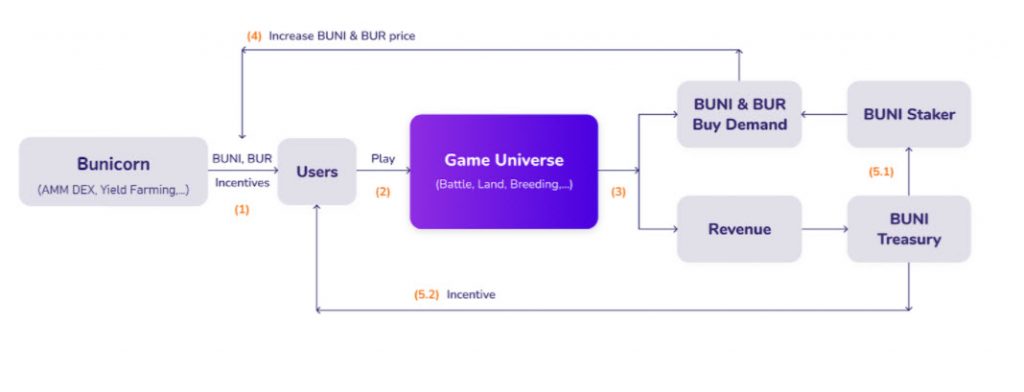 (4) Increase BUNI & BUR price

Bunicorn
(AMM DEX, Yield Farming,...)

BUNI, BUR
Incentives
(1)

Users

Play
(2)

Game Universe
(Battle, Land, Breeding,...)

(3)

BUNI & BUR
Buy Demand

BUNI Staker

(5.1)

Revenue

BUNI
Treasury

(5.2) Incentive